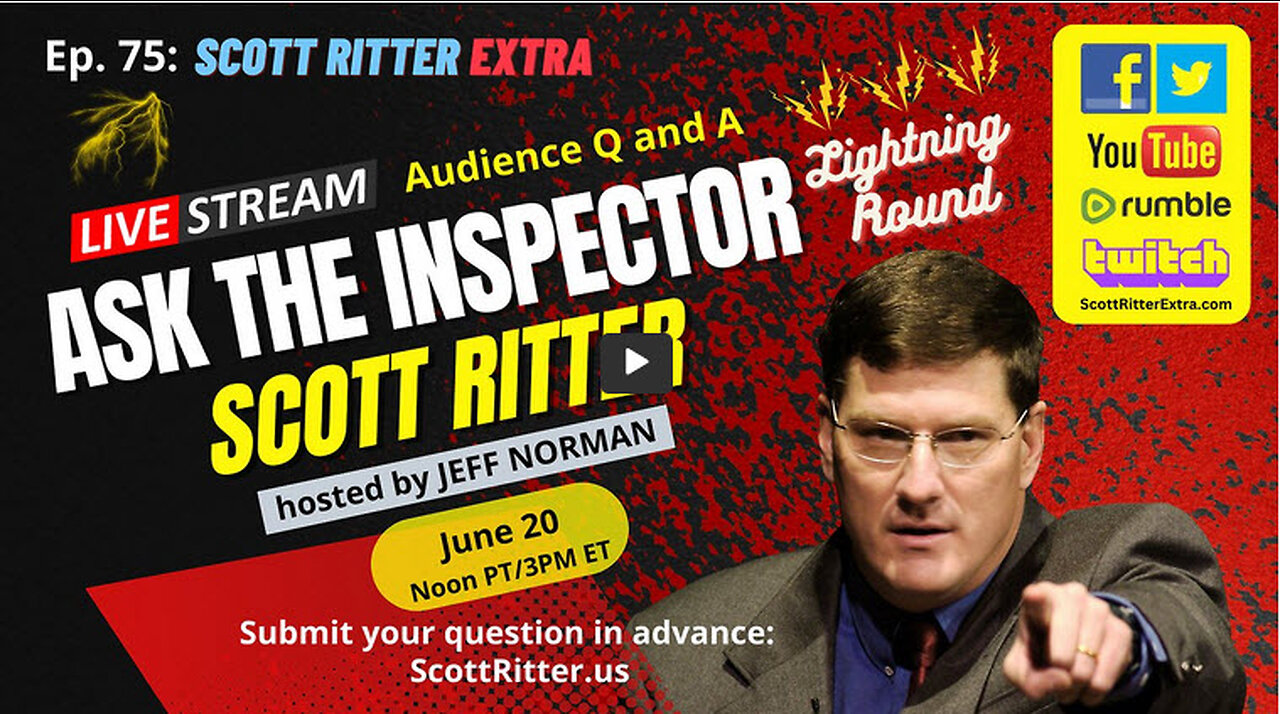 Ep. 75: SCOTT RITTER EXTRA

LIVE STREAM

Audience Q and A

Lightning Round

ASK THE INSPECTOR

SCOTT RITTER

hosted by JEFF NORMAN

June 20
Noon PT/3PM ET

Submit your question in advance:
ScottRitter.us

f

YouTube

rumble

twitch

ScottRitterExtra.com